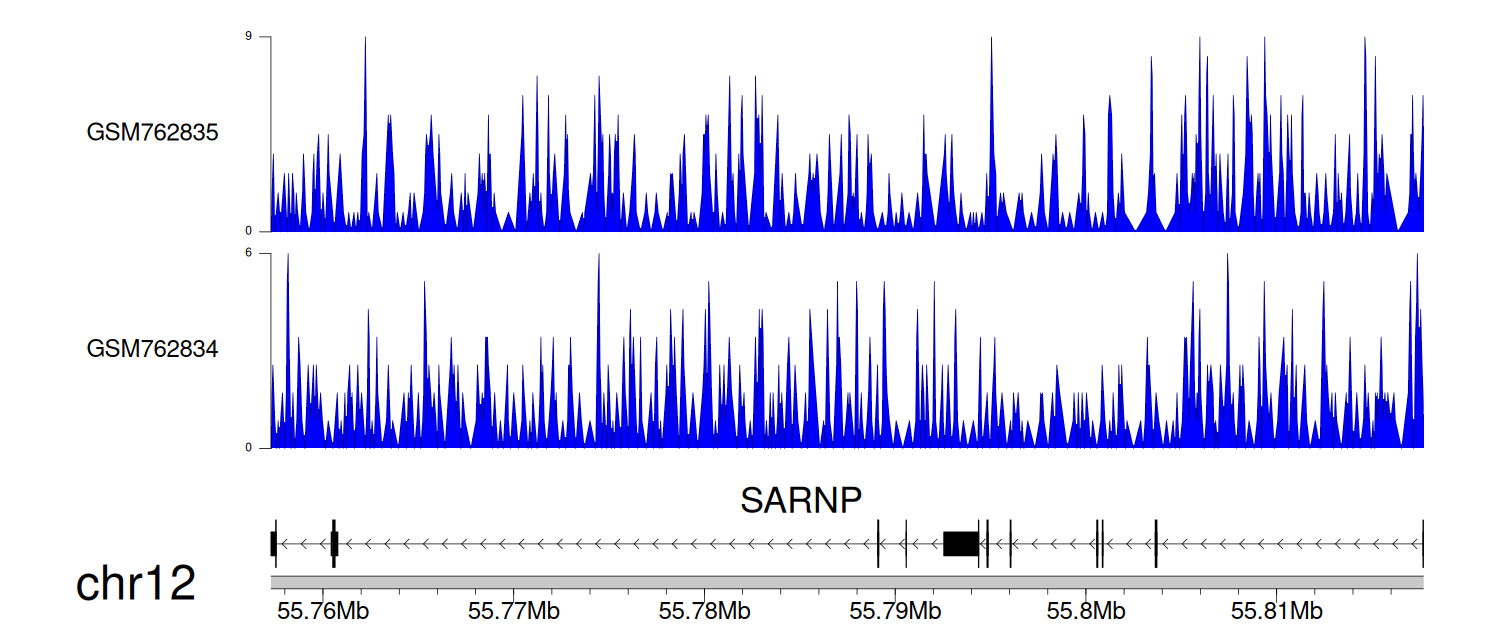 9
GSM762835
0
6
GSM762834
0
SARNP
chr12
55.76Mb
55.77Mb
55.78Mb
55.79Mb
55.8Mb
55.81Mb